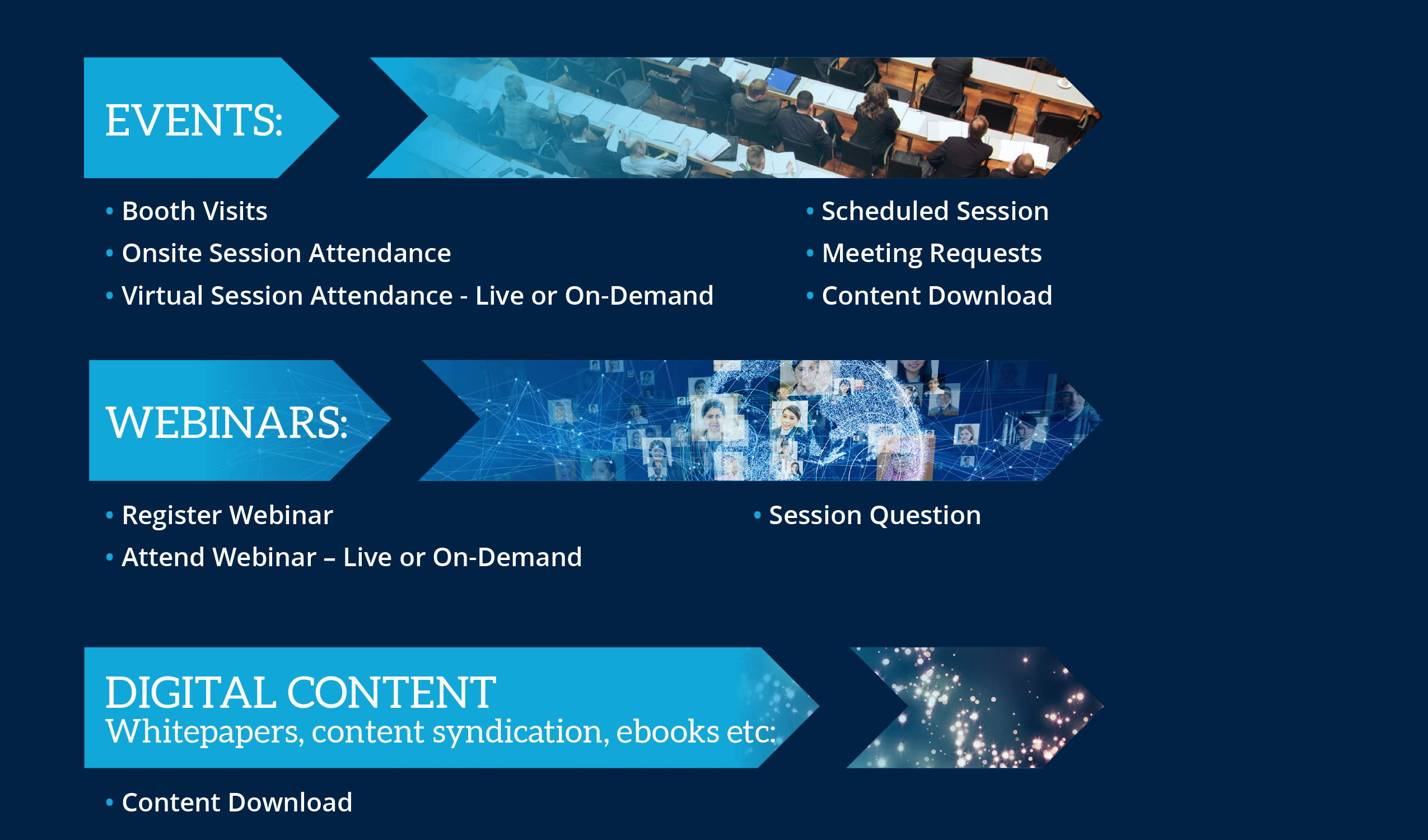 EVENTS:

• Booth Visits
• Onsite Session Attendance
• Virtual Session Attendance - Live or On-Demand

• Scheduled Session
• Meeting Requests
• Content Download

WEBINARS:

• Register Webinar
• Attend Webinar – Live or On-Demand

• Session Question

DIGITAL CONTENT
Whitepapers, content syndication, ebooks etc:

• Content Download